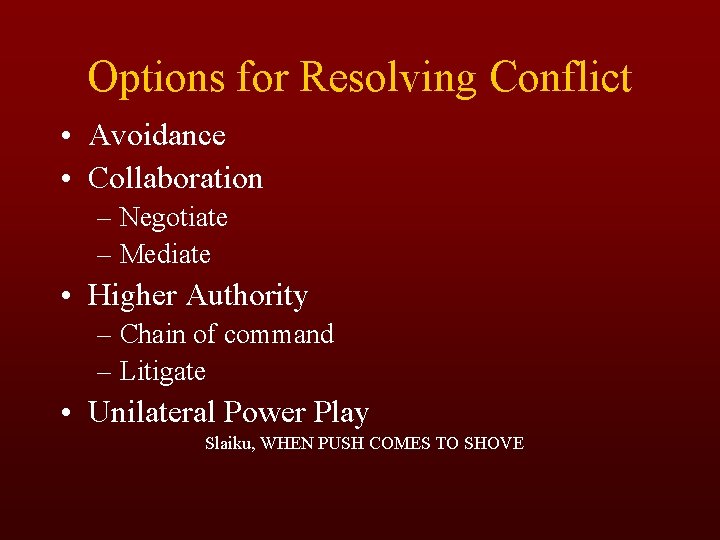 Options for Resolving Conflict

• Avoidance
• Collaboration
  – Negotiate
  – Mediate
• Higher Authority
  – Chain of command
  – Litigate
• Unilateral Power Play

Slaiku, WHEN PUSH COMES TO SHOVE